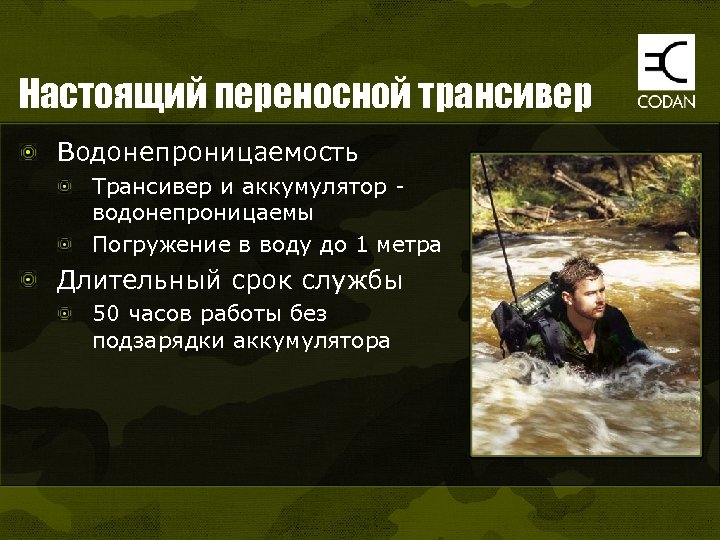 Настоящий переносной трансивер

CODAN

Водонепроницаемость

Трансивер и аккумулятор - водонепроницаемы

Погружение в воду до 1 метра

Длительный срок службы

50 часов работы без подзарядки аккумулятора